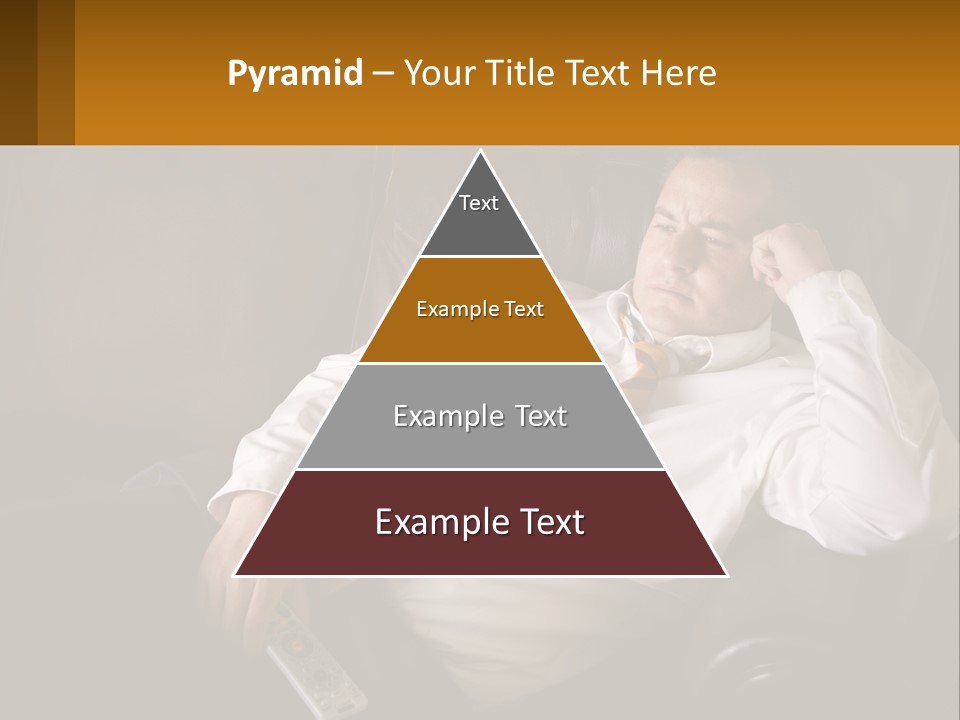 Pyramid – Your Title Text Here

Text

Example Text

Example Text

Example Text